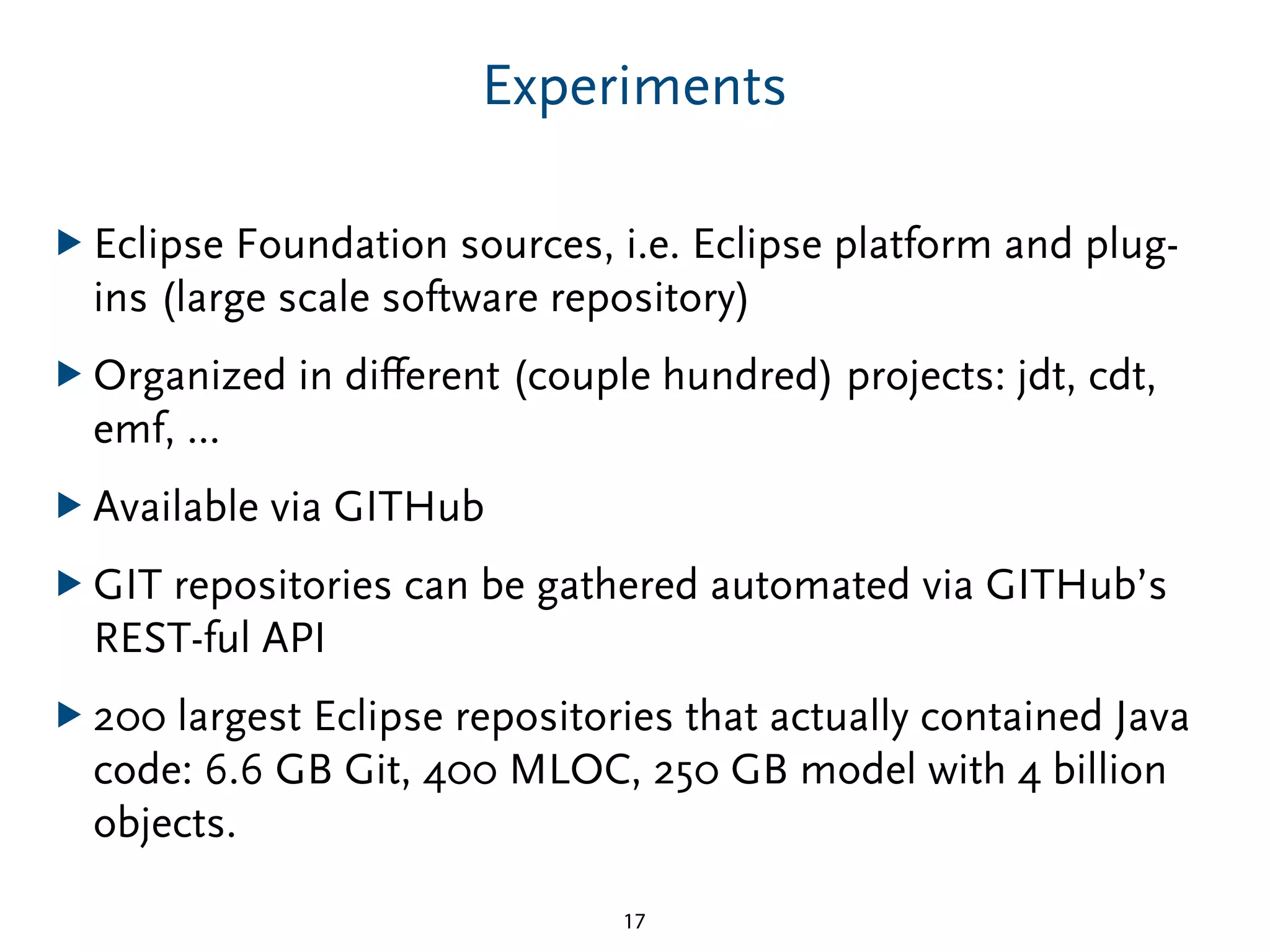 Experiments

▶ Eclipse Foundation sources, i.e. Eclipse platform and plug-ins (large scale software repository)

▶ Organized in different (couple hundred) projects: jdt, cdt, emf, ...

▶ Available via GITHub

▶ GIT repositories can be gathered automated via GITHub's REST-ful API

▶ 200 largest Eclipse repositories that actually contained Java code: 6.6 GB Git, 400 MLOC, 250 GB model with 4 billion objects.

17